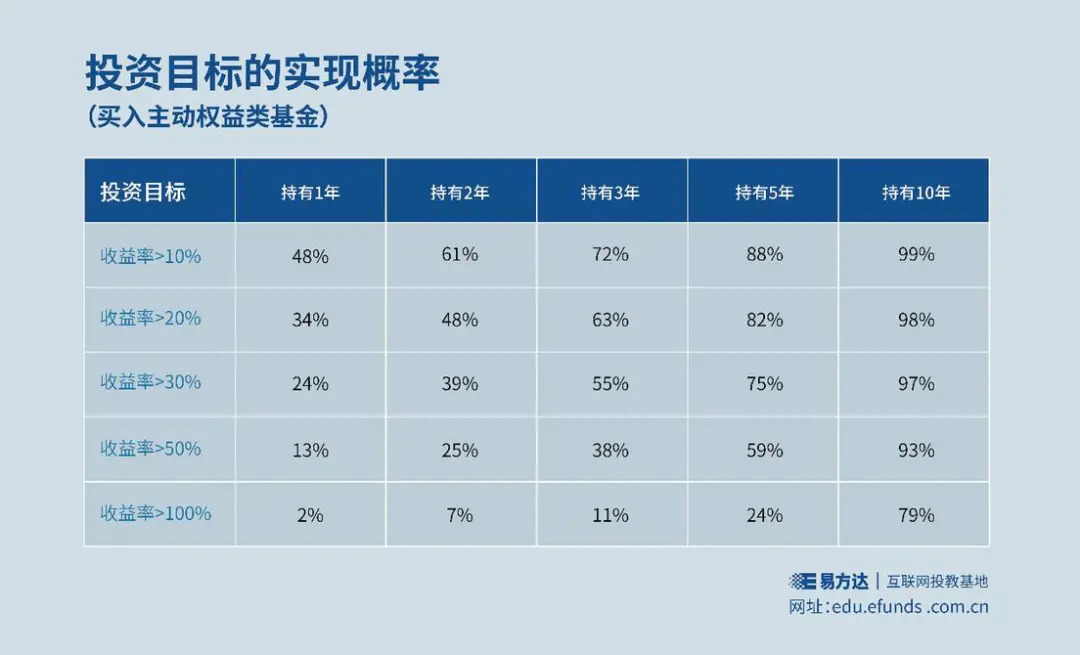 投资目标的实现概率
(买入主动权益类基金)

| 投资目标 | 持有1年 | 持有2年 | 持有3年 | 持有5年 | 持有10年 |
|---|---|---|---|---|---|
| 收益率>10% | 48% | 61% | 72% | 88% | 99% |
| 收益率>20% | 34% | 48% | 63% | 82% | 98% |
| 收益率>30% | 24% | 39% | 55% | 75% | 97% |
| 收益率>50% | 13% | 25% | 38% | 59% | 93% |
| 收益率>100% | 2% | 7% | 11% | 24% | 79% |

易方达 | 互联网投教基地
网址:edu.efunds .com.cn